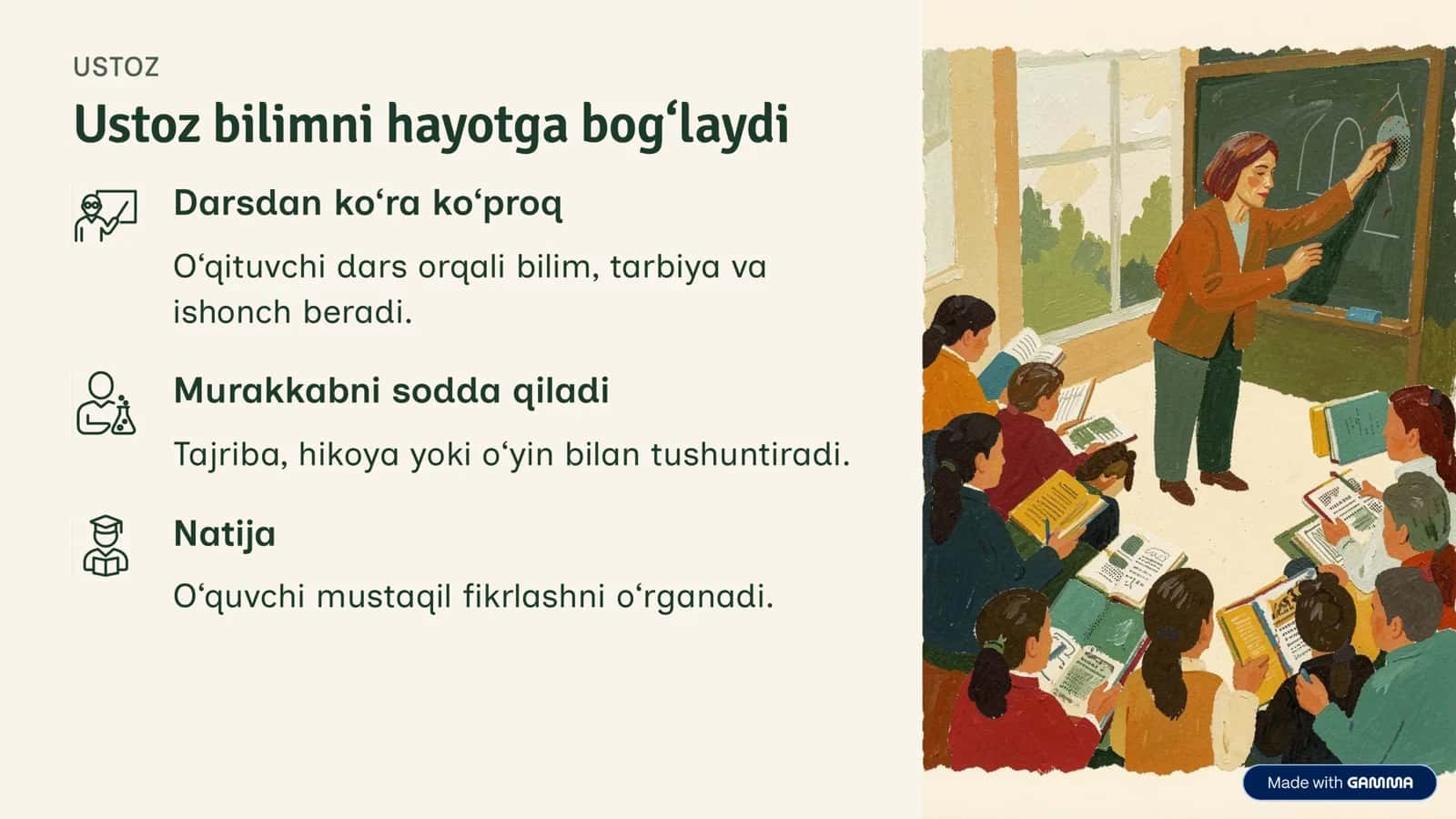 USTOZ

Ustoz bilimni hayotga bog‘laydi

Darsdan ko‘ra ko‘proq

O‘qituvchi dars orqali bilim, tarbiya va ishonch beradi.

Murakkabni sodda qiladi

Tajriba, hikoya yoki o‘yin bilan tushuntiradi.

Natija

O‘quvchi mustaqil fikrlashni o‘rganadi.

Made with GAMMA